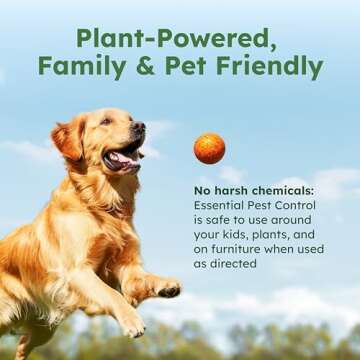 Plant-Powered,
Family & Pet Friendly

No harsh chemicals: Essential Pest Control is safe to use around your kids, plants, and on furniture when used as directed